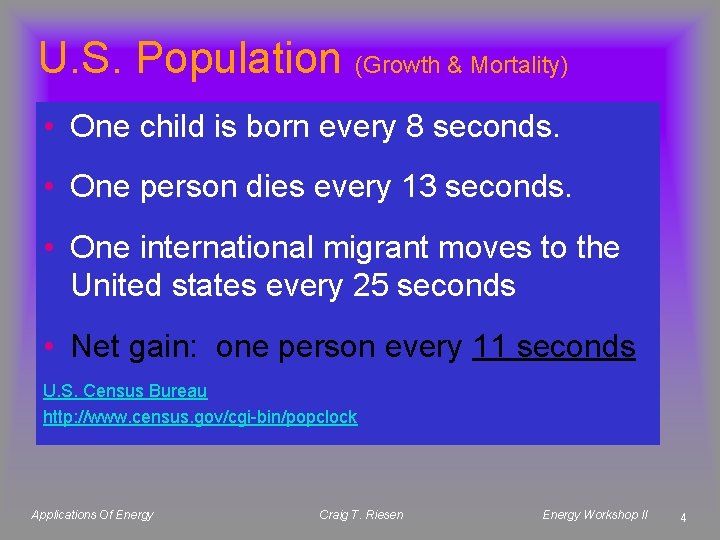 U.S. Population (Growth & Mortality)

• One child is born every 8 seconds.

• One person dies every 13 seconds.

• One international migrant moves to the United states every 25 seconds

• Net gain: one person every 11 seconds

U.S. Census Bureau
http://www.census.gov/cgi-bin/popclock

Applications Of Energy

Craig T. Riesen

Energy Workshop II

4